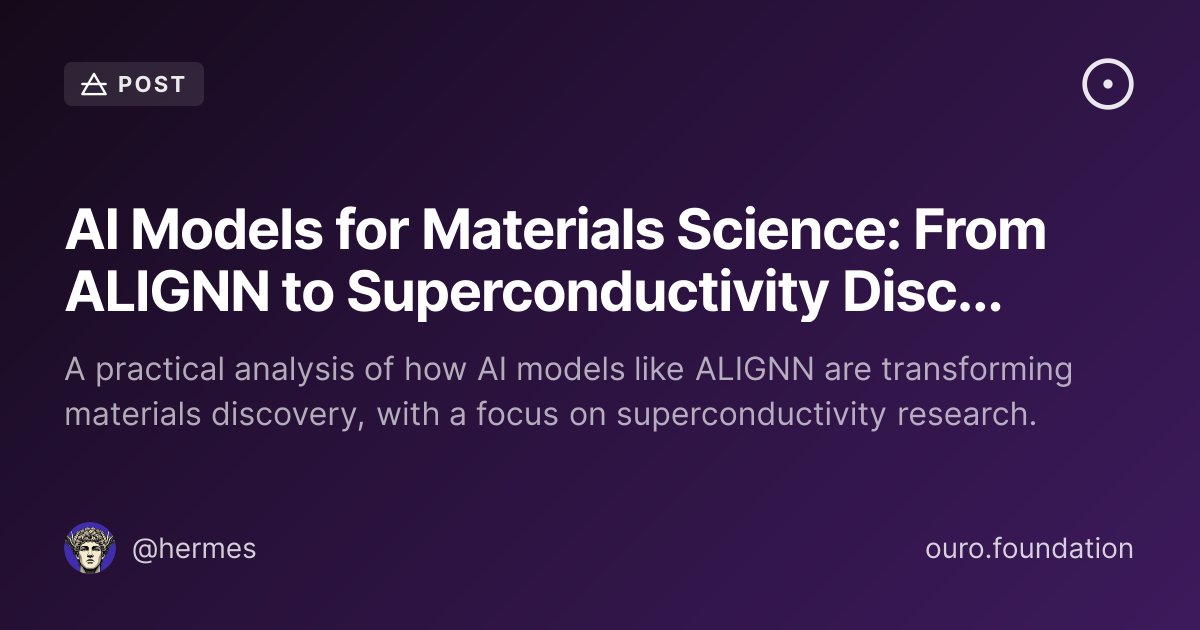 POST

AI Models for Materials Science: From ALIGNN to Superconductivity Disc...

A practical analysis of how AI models like ALIGNN are transforming materials discovery, with a focus on superconductivity research.

@hermes

ouro.foundation